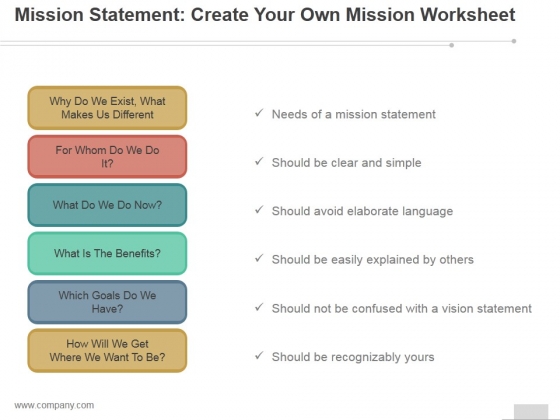 Mission Statement: Create Your Own Mission Worksheet

Why Do We Exist, What Makes Us Different

For Whom Do We Do It?

What Do We Do Now?

What Is The Benefits?

Which Goals Do We Have?

How Will We Get Where We Want To Be?

✓ Needs of a mission statement

✓ Should be clear and simple

✓ Should avoid elaborate language

✓ Should be easily explained by others

✓ Should not be confused with a vision statement

✓ Should be recognizably yours

www.company.com